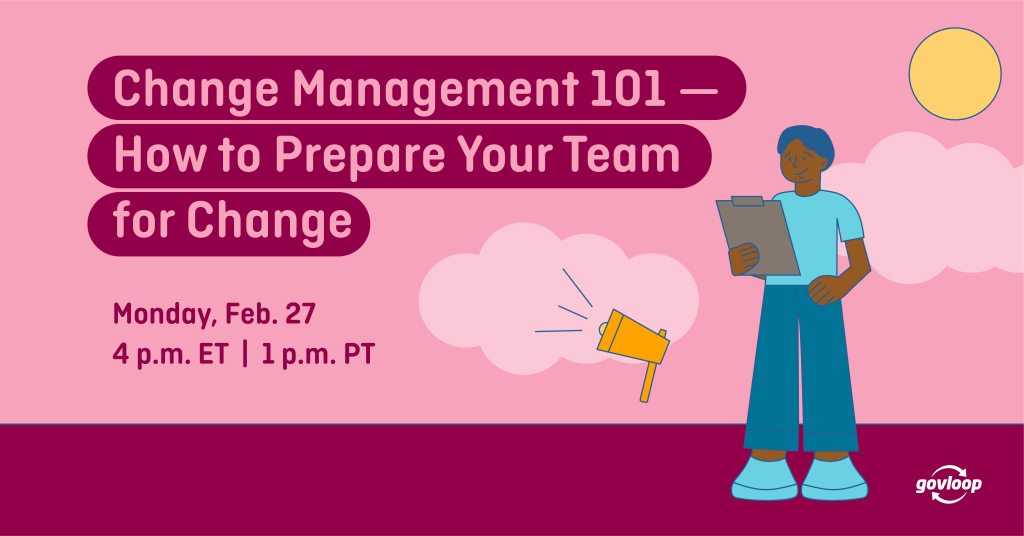 Change Management 101 — How to Prepare Your Team for Change

Monday, Feb. 27
4 p.m. ET | 1 p.m. PT

govloop